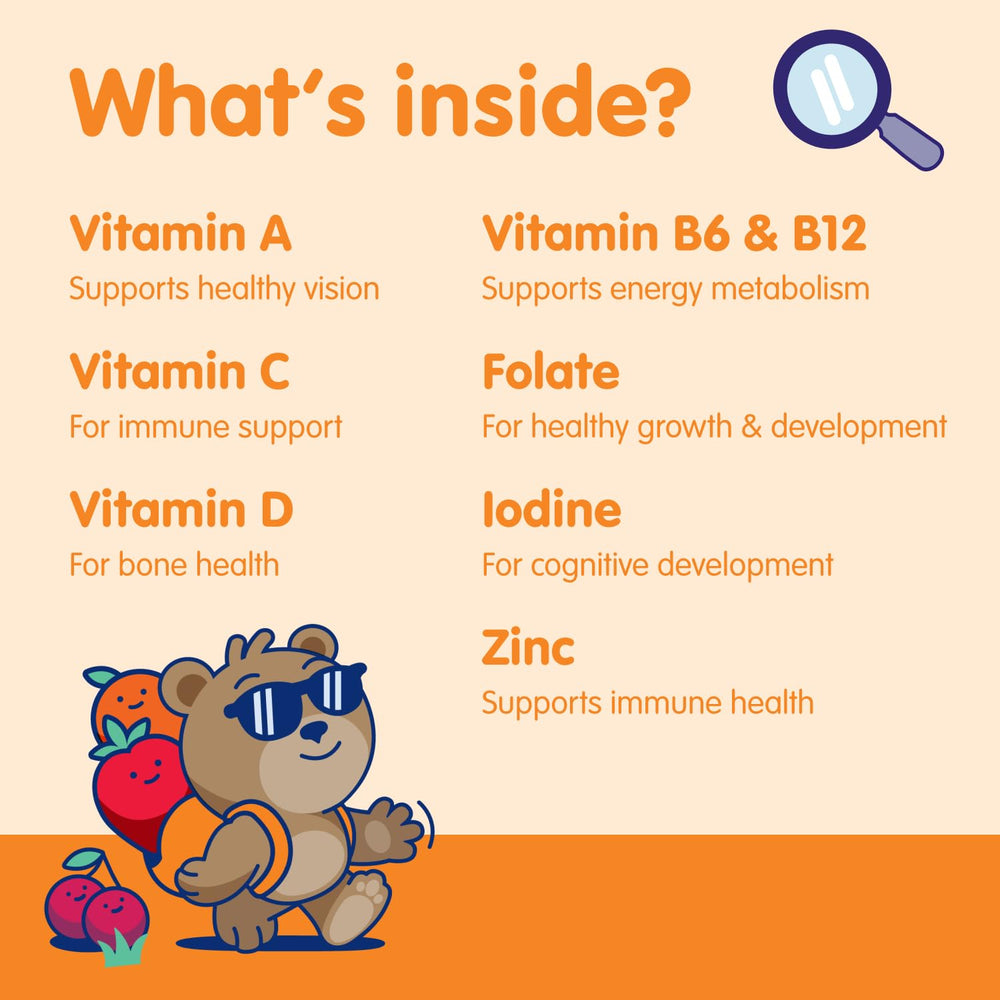 What's inside?

Vitamin A
Supports healthy vision

Vitamin C
For immune support

Vitamin D
For bone health

Vitamin B6 & B12
Supports energy metabolism

Folate
For healthy growth & development

Iodine
For cognitive development

Zinc
Supports immune health